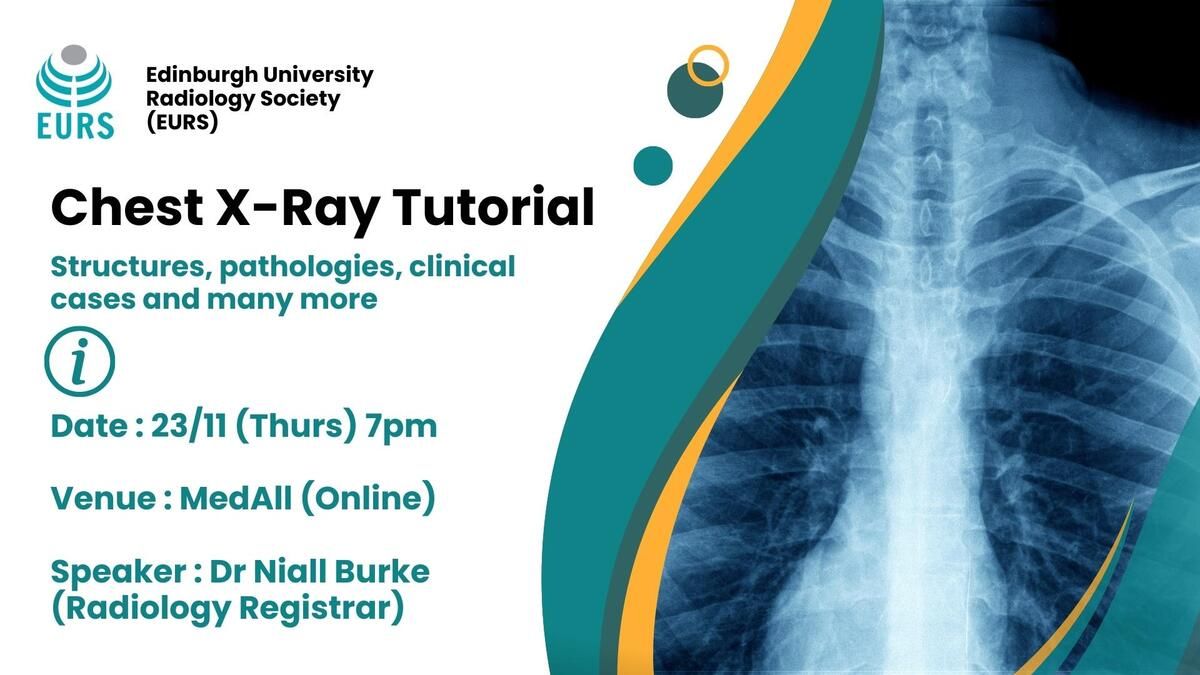 EURS

Edinburgh University Radiology Society (EURS)

Chest X-Ray Tutorial

Structures, pathologies, clinical cases and many more

i

Date : 23/11 (Thurs) 7pm

Venue : MedAll (Online)

Speaker : Dr Niall Burke (Radiology Registrar)